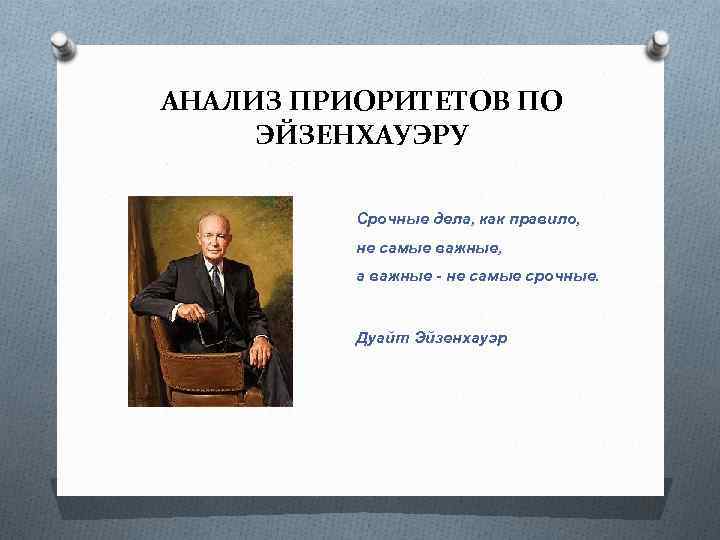 АНАЛИЗ ПРИОРИТЕТОВ ПО ЭЙЗЕНХАУЭРУ

Срочные дела, как правило,
не самые важные,
а важные - не самые срочные.

Дуайт Эйзенхауэр